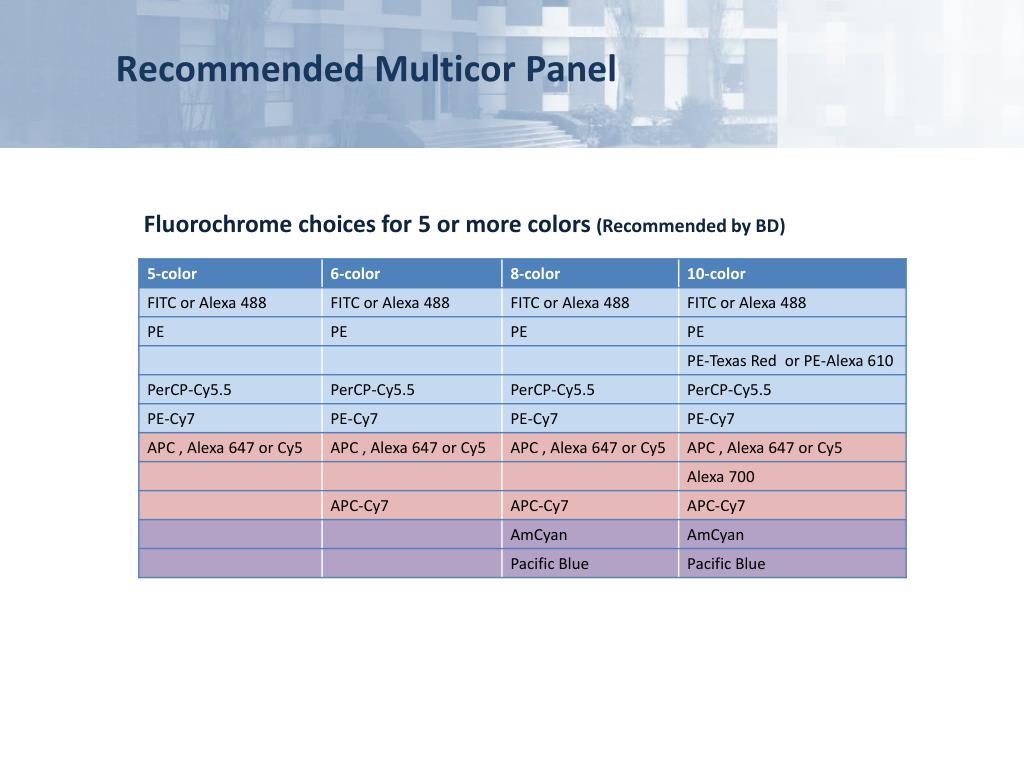 Recommended Multicor Panel

Fluorochrome choices for 5 or more colors (Recommended by BD)

| 5-color | 6-color | 8-color | 10-color |
|---|---|---|---|
| FITC or Alexa 488 | FITC or Alexa 488 | FITC or Alexa 488 | FITC or Alexa 488 |
| PE | PE | PE | PE |
| | | | PE-Texas Red or PE-Alexa 610 |
| PerCP-Cy5.5 | PerCP-Cy5.5 | PerCP-Cy5.5 | PerCP-Cy5.5 |
| PE-Cy7 | PE-Cy7 | PE-Cy7 | PE-Cy7 |
| APC , Alexa 647 or Cy5 | APC , Alexa 647 or Cy5 | APC , Alexa 647 or Cy5 | APC , Alexa 647 or Cy5 |
| | | | Alexa 700 |
| | APC-Cy7 | APC-Cy7 | APC-Cy7 |
| | | AmCyan | AmCyan |
| | | Pacific Blue | Pacific Blue |